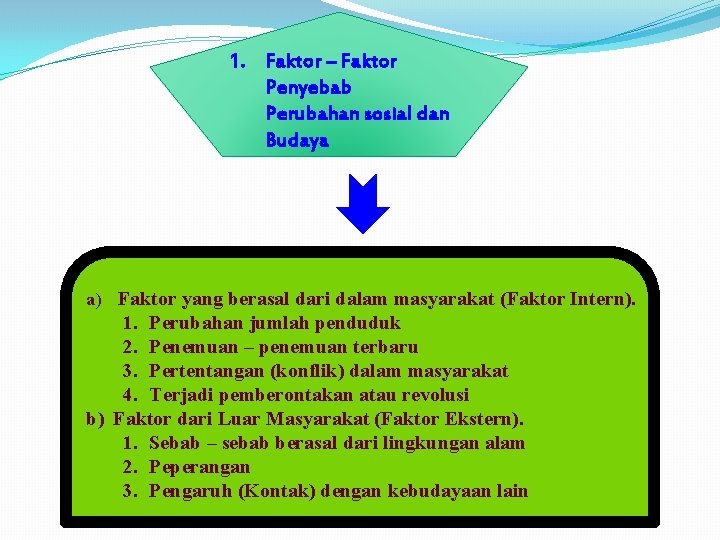 1. Faktor – Faktor Penyebab Perubahan sosial dan Budaya

a) Faktor yang berasal dari dalam masyarakat (Faktor Intern).
1. Perubahan jumlah penduduk
2. Penemuan – penemuan terbaru
3. Pertentangan (konflik) dalam masyarakat
4. Terjadi pemberontakan atau revolusi
b) Faktor dari Luar Masyarakat (Faktor Ekstern).
1. Sebab – sebab berasal dari lingkungan alam
2. Peperangan
3. Pengaruh (Kontak) dengan kebudayaan lain